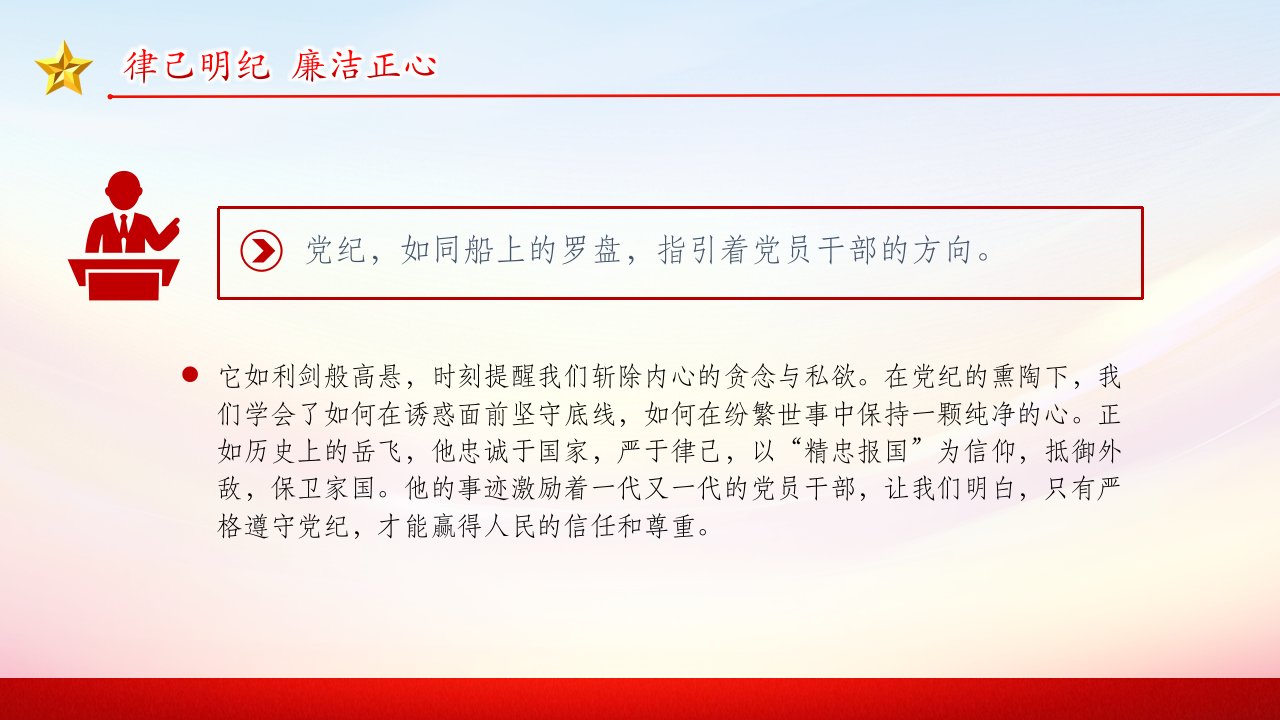 律己明纪 廉洁正心

党纪，如同船上的罗盘，指引着党员干部的方向。

它如利剑般高悬，时刻提醒我们斩除内心的贪念与私欲。在党纪的熏陶下，我们学会了如何在诱惑面前坚守底线，如何在纷繁世事中保持一颗纯净的心。正如历史上的岳飞，他忠诚于国家，严于律己，以“精忠报国”为信仰，抵御外敌，保卫家国。他的事迹激励着一代又一代的党员干部，让我们明白，只有严格遵守党纪，才能赢得人民的信任和尊重。